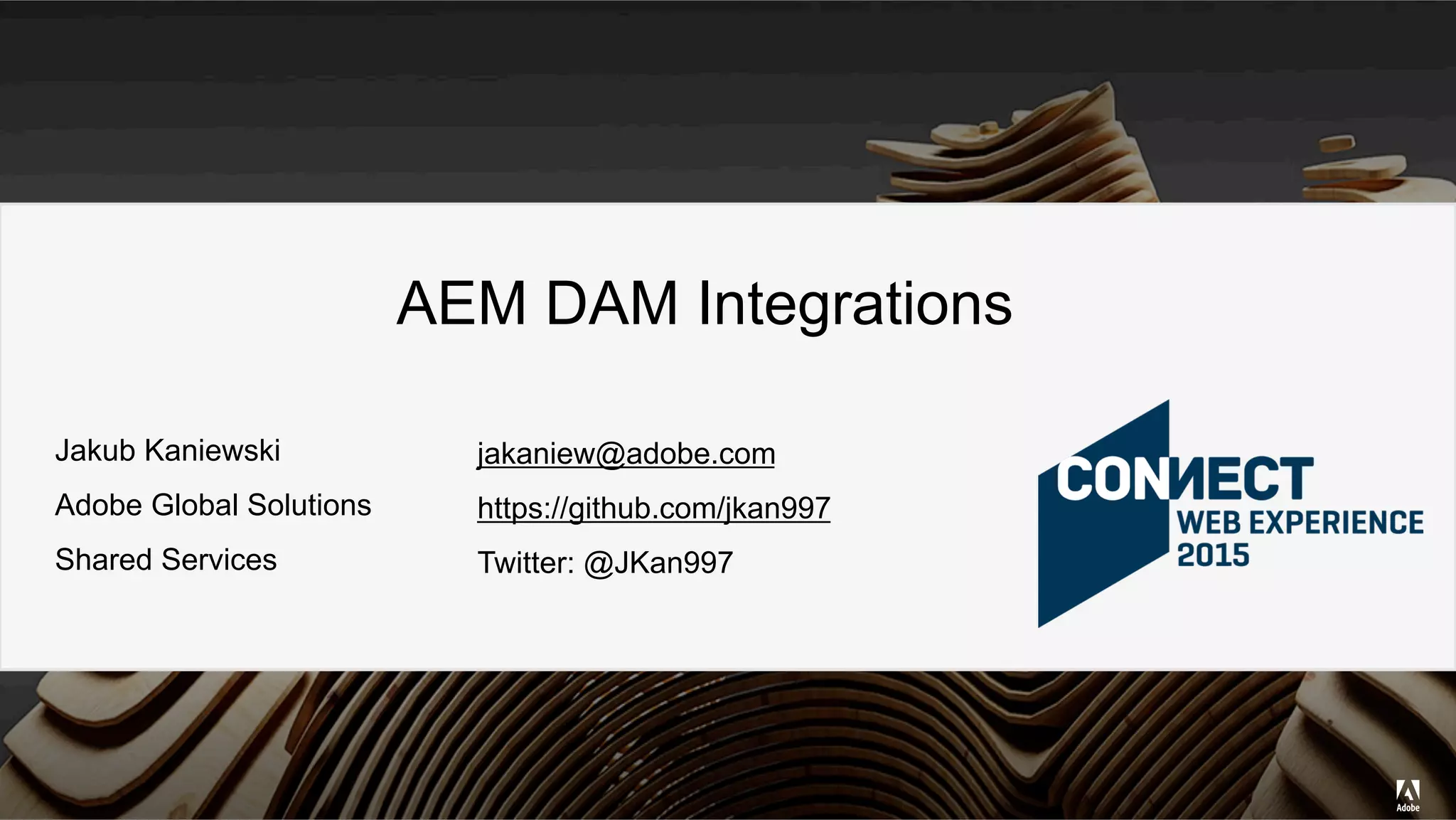 AEM DAM Integrations

Jakub Kaniewski
Adobe Global Solutions
Shared Services

jakaniew@adobe.com
https://github.com/jkan997
Twitter: @JKan997

CONNECT
WEB EXPERIENCE
2015

Adobe